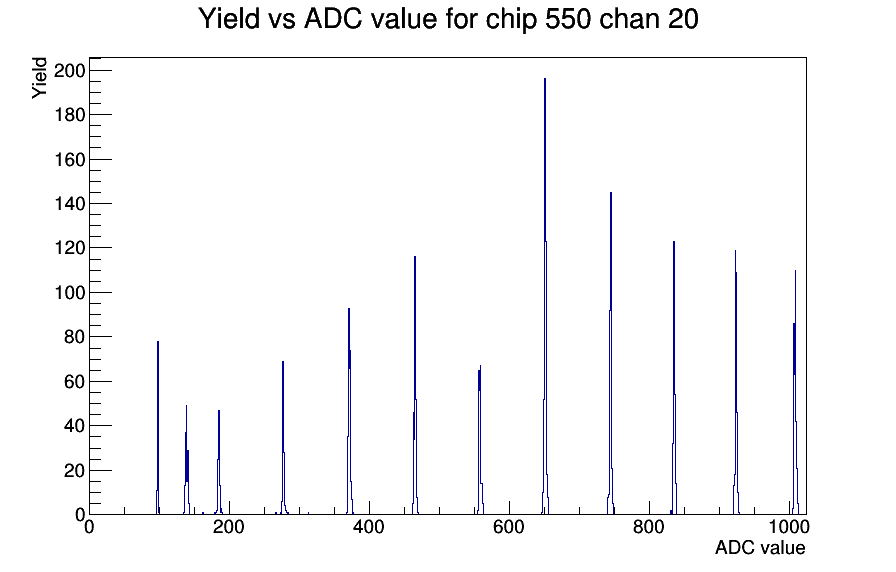 Yield vs ADC value for chip 550 chan 20

Yield

200
180
160
140
120
100
80
60
40
20
0

0
200
400
600
800
1000

ADC value